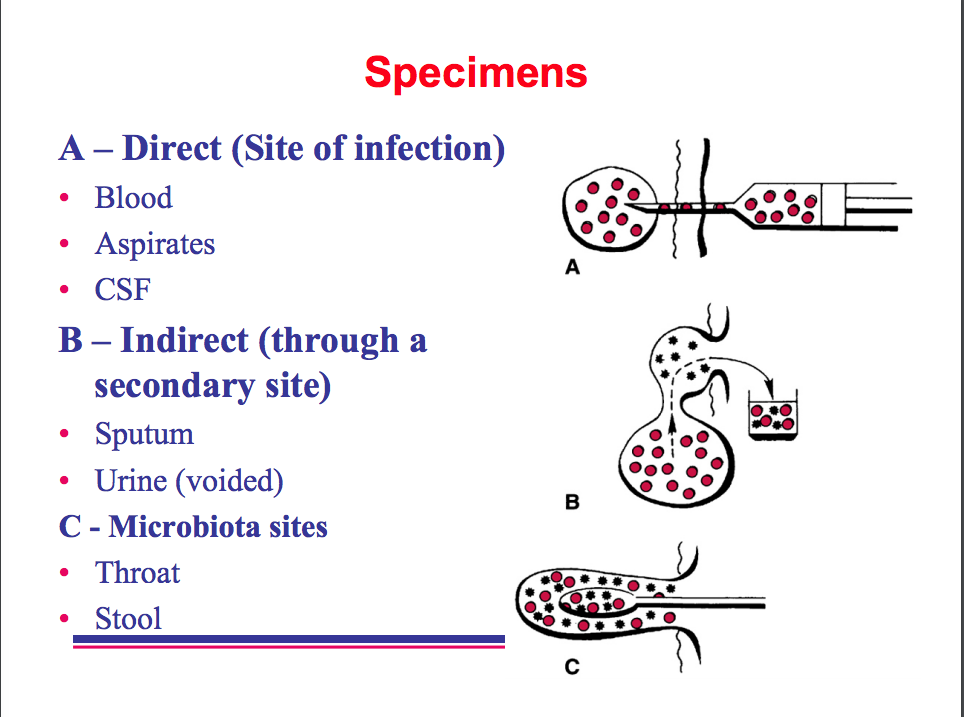 Specimens

A – Direct (Site of infection)
• Blood
• Aspirates
• CSF

B – Indirect (through a secondary site)
• Sputum
• Urine (voided)

C - Microbiota sites
• Throat
• Stool

A

B

C